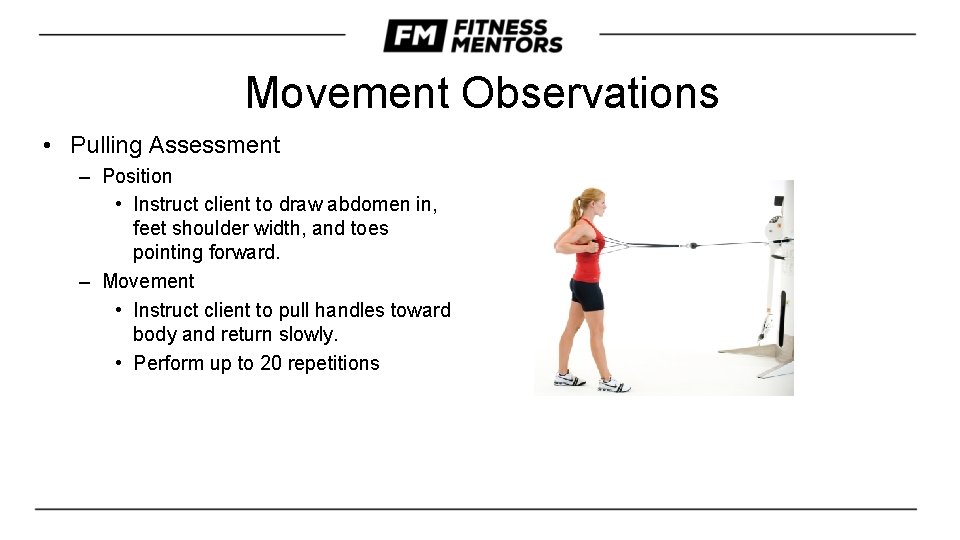 FM FITNESS MENTORS

Movement Observations

• Pulling Assessment
– Position
• Instruct client to draw abdomen in, feet shoulder width, and toes pointing forward.
– Movement
• Instruct client to pull handles toward body and return slowly.
• Perform up to 20 repetitions